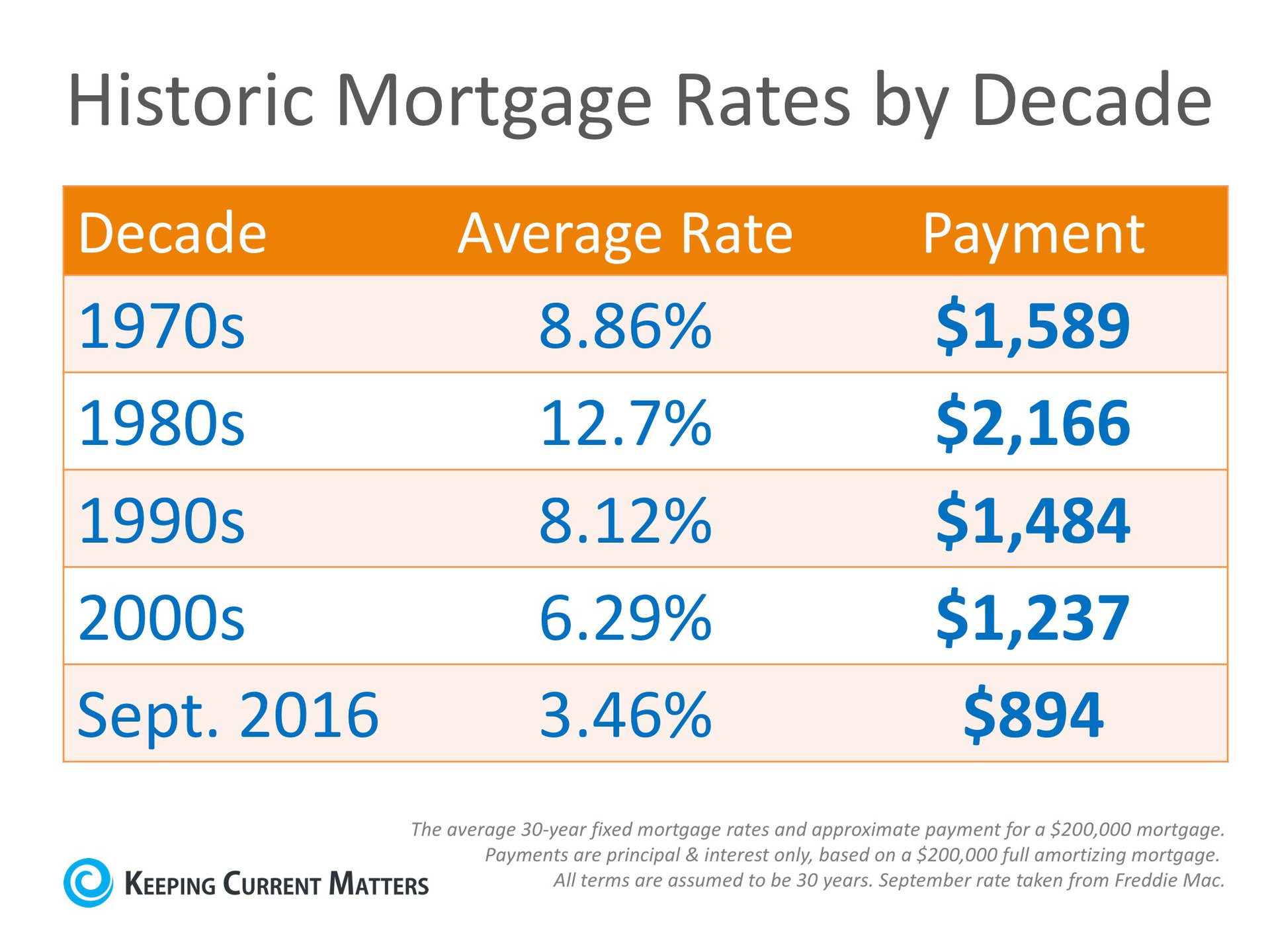 Historic Mortgage Rates by Decade

| Decade | Average Rate | Payment |
|---|---|---|
| 1970s | 8.86% | $1,589 |
| 1980s | 12.7% | $2,166 |
| 1990s | 8.12% | $1,484 |
| 2000s | 6.29% | $1,237 |
| Sept. 2016 | 3.46% | $894 |

The average 30-year fixed mortgage rates and approximate payment for a $200,000 mortgage. Payments are principal & interest only, based on a $200,000 full amortizing mortgage. All terms are assumed to be 30 years. September rate taken from Freddie Mac.

KEEPING CURRENT MATTERS